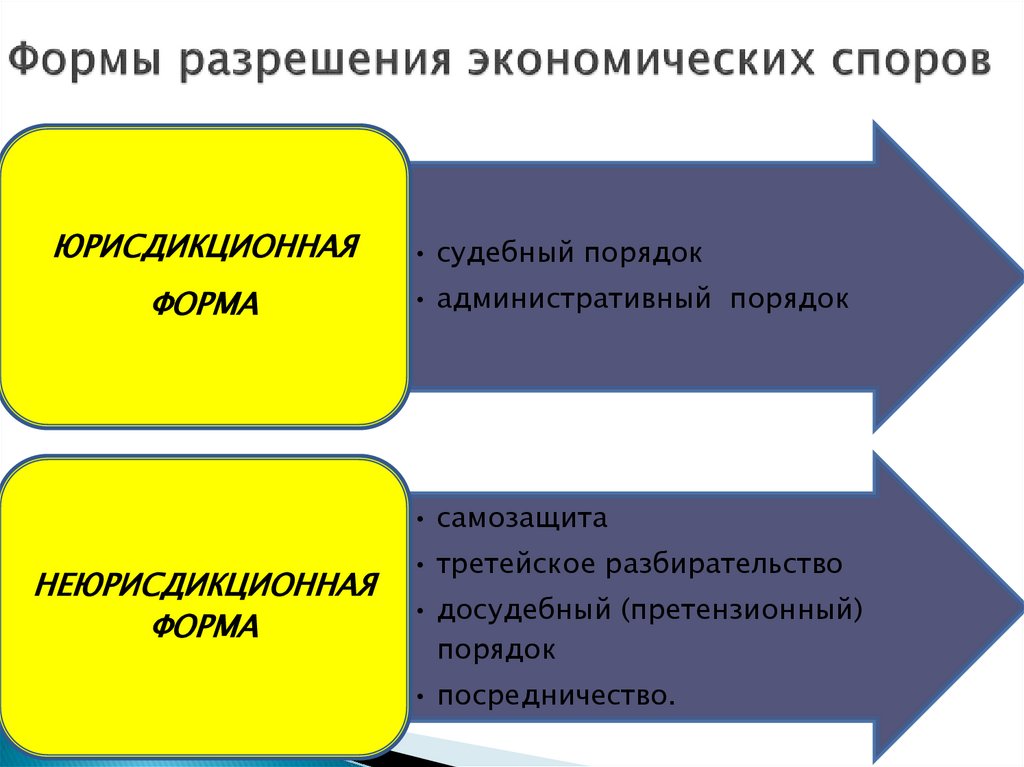 Формы разрешения экономических споров

ЮРИСДИКЦИОННАЯ ФОРМА

• судебный порядок
• административный порядок

НЕЮРИСДИКЦИОННАЯ ФОРМА

• самозащита
• третейское разбирательство
• досудебный (претензионный) порядок
• посредничество.